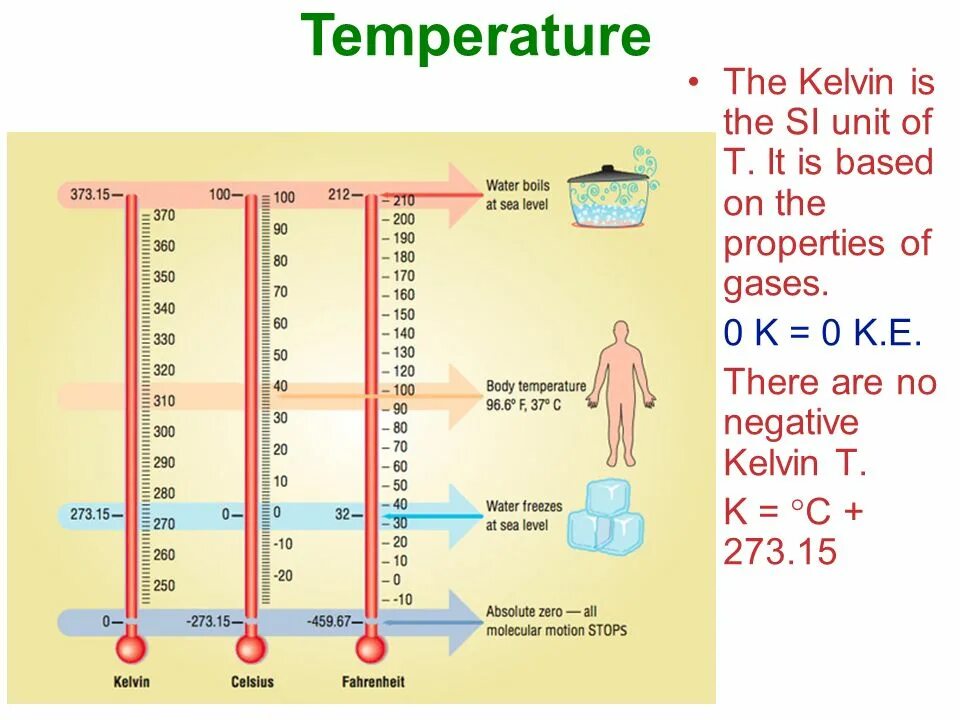 Temperature

373.15
370
360
350
340
330
320
310
300
290
280
273.15
270
260
250
0
Kelvin

100
100
90
80
70
60
50
40
30
20
10
0
0
-10
-20
-273.15
Celsius

212
210
200
190
180
170
160
150
140
130
120
100
90
80
70
60
50
40
32
30
20
10
0
-10
-459.67
Fahrenheit

Water boils at sea level

Body temperature 96.6° F, 37° C

Water freezes at sea level

Absolute zero — all molecular motion STOPS

• The Kelvin is the SI unit of T. It is based on the properties of gases.

0 K = 0 K.E.

There are no negative Kelvin T.

K = °C + 273.15